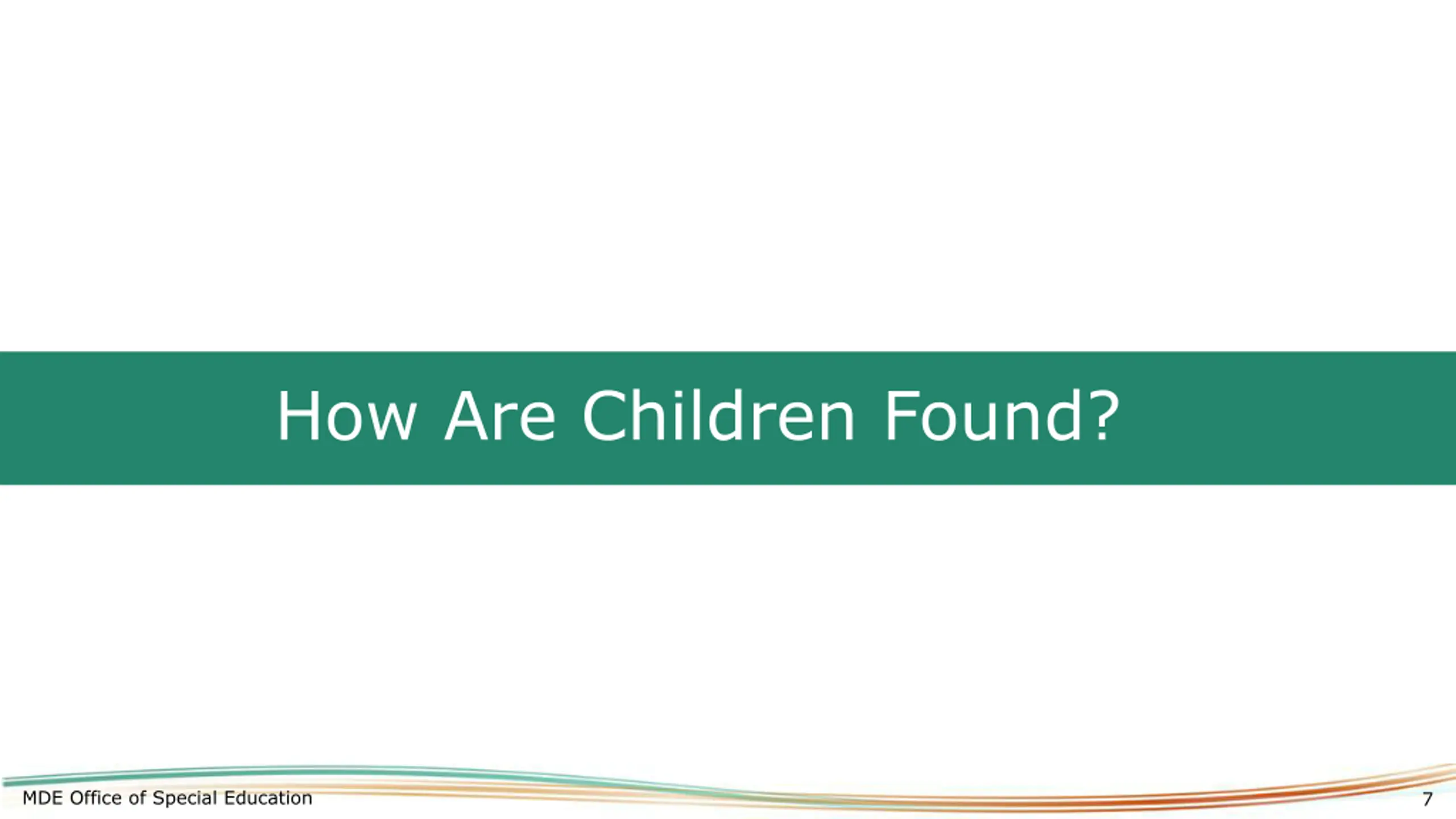 How Are Children Found?

MDE Office of Special Education

7